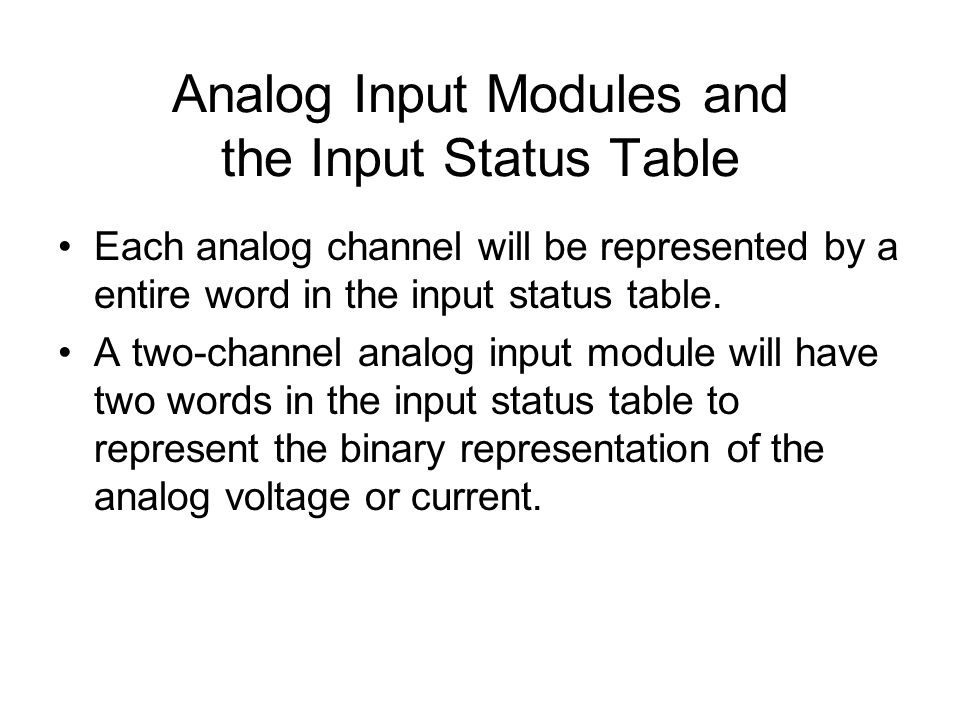 Analog Input Modules and the Input Status Table

• Each analog channel will be represented by a entire word in the input status table.

• A two-channel analog input module will have two words in the input status table to represent the binary representation of the analog voltage or current.